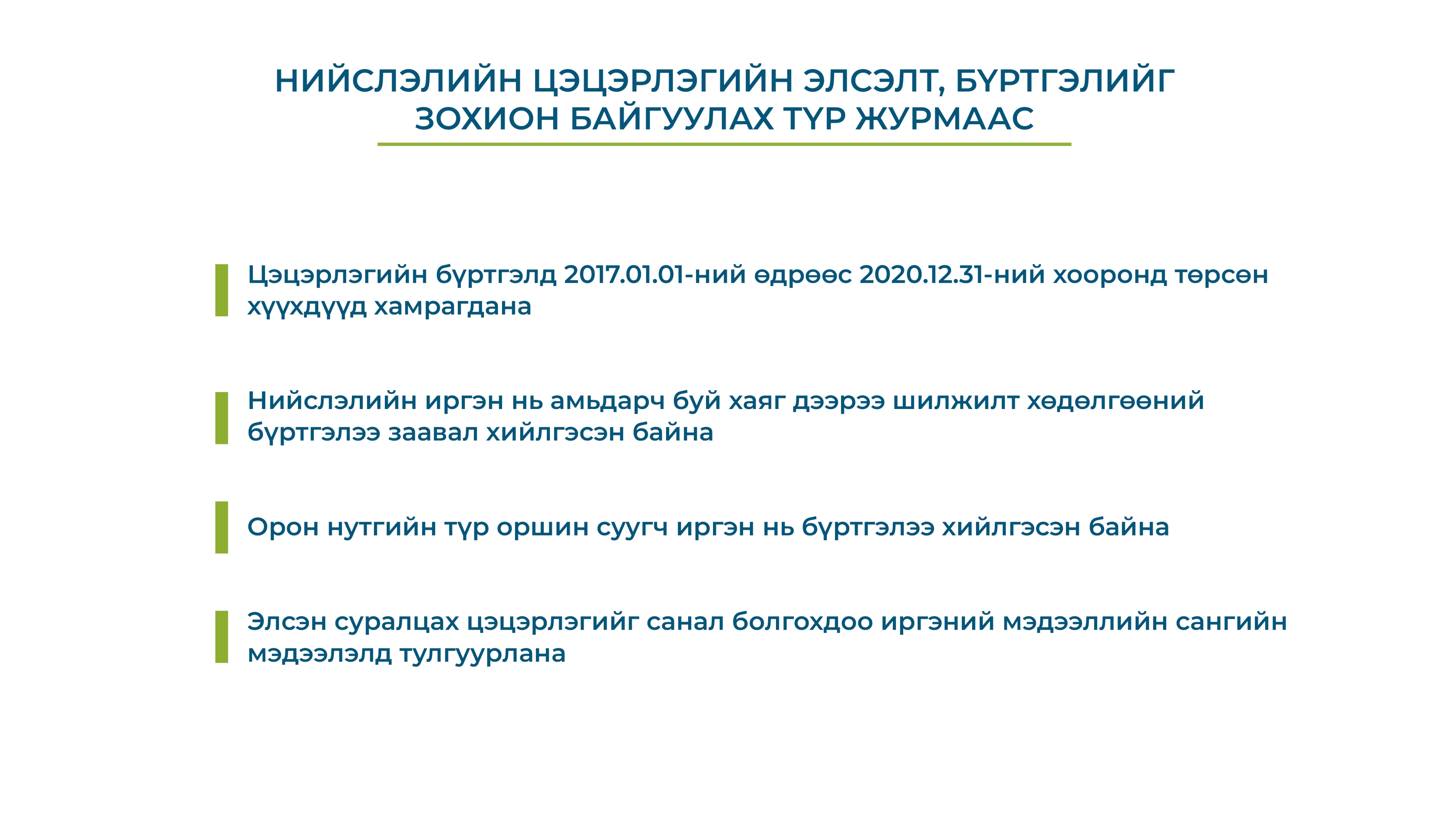 НИЙСЛЭЛИЙН ЦЭЦЭРЛЭГИЙН ЭЛСЭЛТ, БҮРТГЭЛИЙГ ЗОХИОН БАЙГУУЛАХ ТҮР ЖУРМААС

Цэцэрлэгийн бүртгэлд 2017.01.01-ний өдрөөс 2020.12.31-ний хооронд төрсөн хүүхдүүд хамрагдана

Нийслэлийн иргэн нь амьдарч буй хаяг дээрээ шилжилт хөдөлгөөний бүртгэлээ заавал хийлгэсэн байна

Орон нутгийн түр оршин суугч иргэн нь бүртгэлээ хийлгэсэн байна

Элсэн суралцах цэцэрлэгийг санал болгохдоо иргэний мэдээллийн сангийн мэдээлэлд тулгуурлана